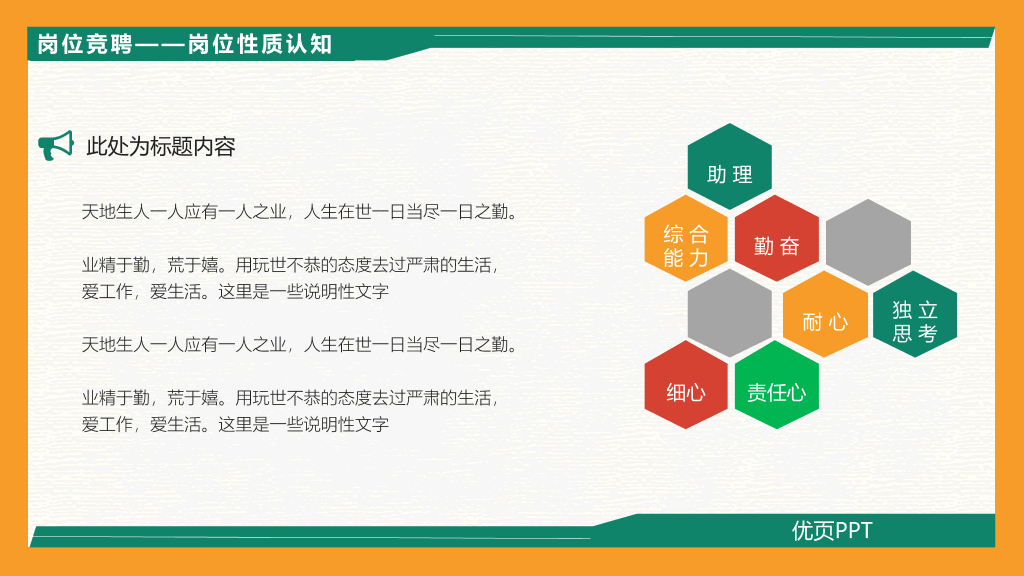 岗位竞聘——岗位性质认知

此处为标题内容

天地生人一人应有一人之业，人生在世一日当尽一日之勤。

业精于勤，荒于嬉。用玩世不恭的态度去过严肃的生活，爱工作，爱生活。这里是一些说明性文字

天地生人一人应有一人之业，人生在世一日当尽一日之勤。

业精于勤，荒于嬉。用玩世不恭的态度去过严肃的生活，爱工作，爱生活。这里是一些说明性文字

助理

综合能力

勤奋

耐心

独立思考

细心

责任心

优页PPT